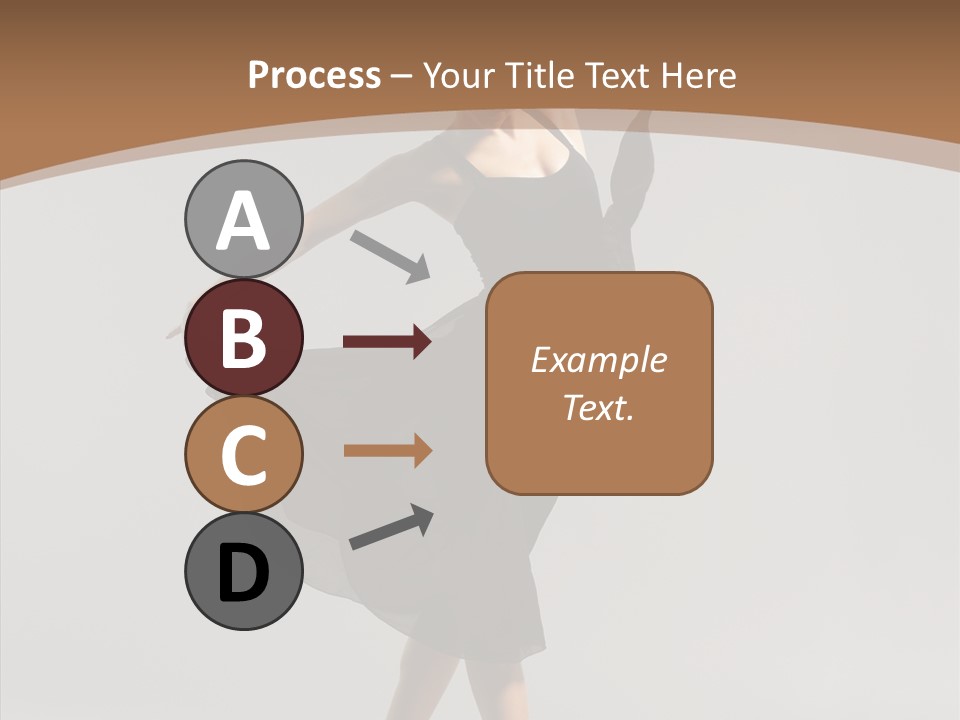 Process – Your Title Text Here

A

B

C

D

Example Text.